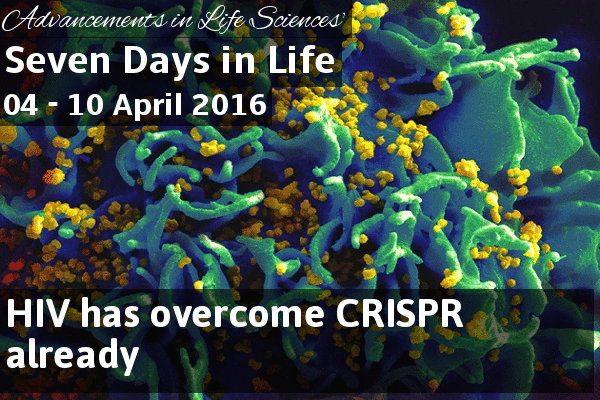 Advancements in Life Sciences'

Seven Days in Life

04 - 10 April 2016

HIV has overcome CRISPR already